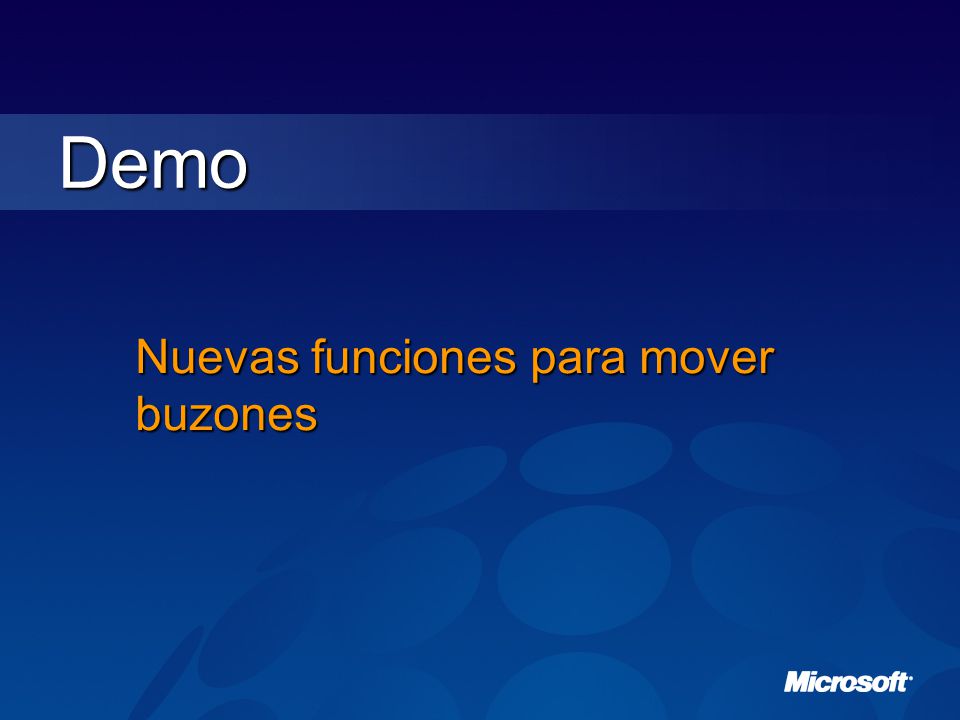 Demo

Nuevas funciones para mover buzones

Microsoft